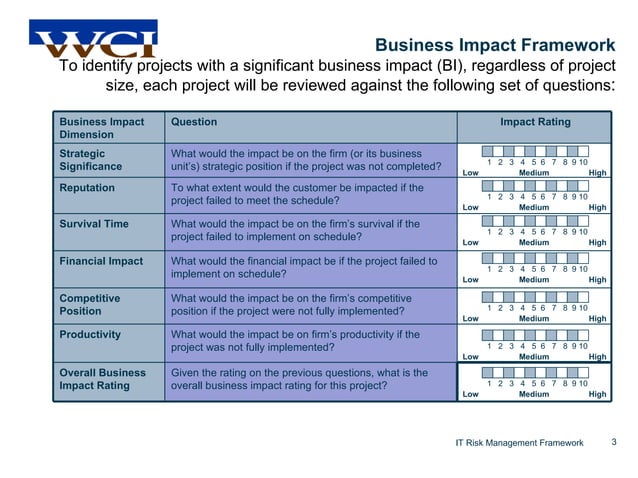 WCI

Business Impact Framework

To identify projects with a significant business impact (BI), regardless of project size, each project will be reviewed against the following set of questions:

| Business Impact Dimension | Question | Impact Rating |
|---|---|---|
| Strategic Significance | What would the impact be on the firm (or its business unit's) strategic position if the project was not completed? | 1 2 3 4 5 6 7 8 9 10 Low Medium High |
| Reputation | To what extent would the customer be impacted if the project failed to meet the schedule? | 1 2 3 4 5 6 7 8 9 10 Low Medium High |
| Survival Time | What would the impact be on the firm's survival if the project failed to implement on schedule? | 1 2 3 4 5 6 7 8 9 10 Low Medium High |
| Financial Impact | What would the financial impact be if the project failed to implement on schedule? | 1 2 3 4 5 6 7 8 9 10 Low Medium High |
| Competitive Position | What would the impact be on the firm's competitive position if the project were not fully implemented? | 1 2 3 4 5 6 7 8 9 10 Low Medium High |
| Productivity | What would the impact be on firm's productivity if the project was not fully implemented? | 1 2 3 4 5 6 7 8 9 10 Low Medium High |
| Overall Business Impact Rating | Given the rating on the previous questions, what is the overall business impact rating for this project? | 1 2 3 4 5 6 7 8 9 10 Low Medium High |

IT Risk Management Framework 3